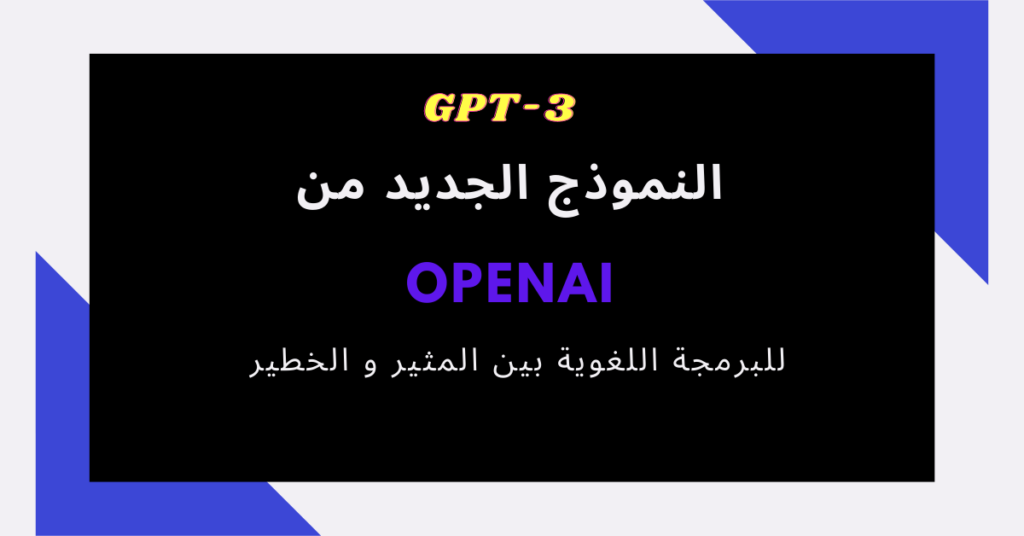 GPT-3

النموذج الجديد من

OPENAI

للبرمجة اللغوية بين المثير و الخطير